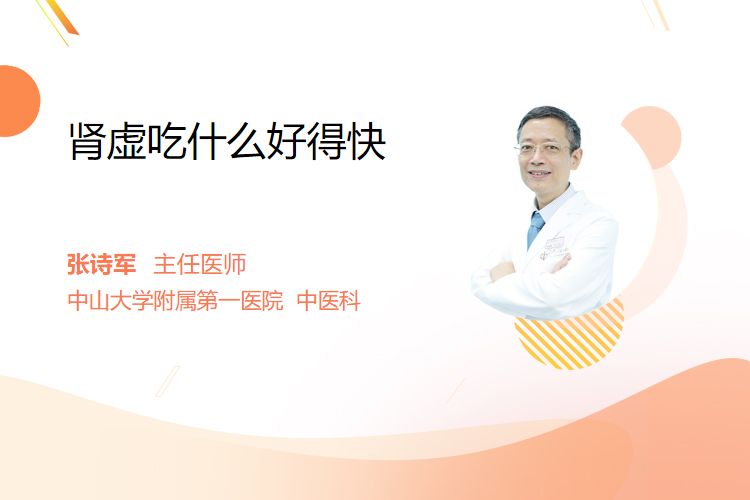 肾虚吃什么好得快

张诗军 主任医师
中山大学附属第一医院 中医科